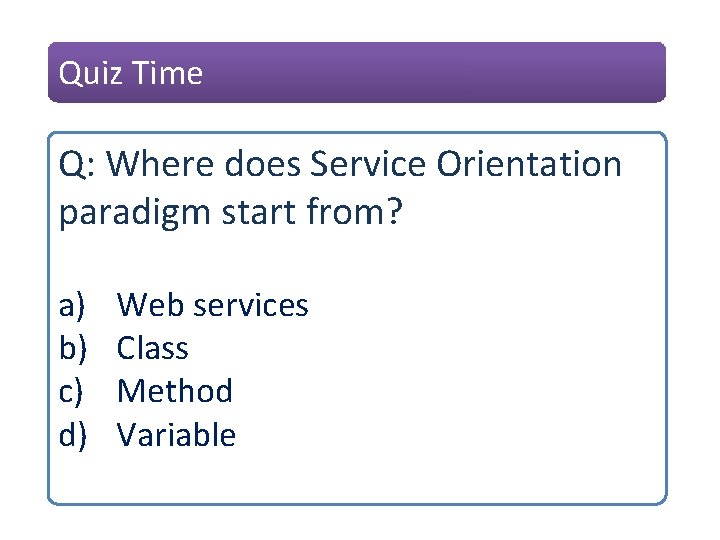 Quiz Time

Q: Where does Service Orientation paradigm start from?

a) Web services
b) Class
c) Method
d) Variable